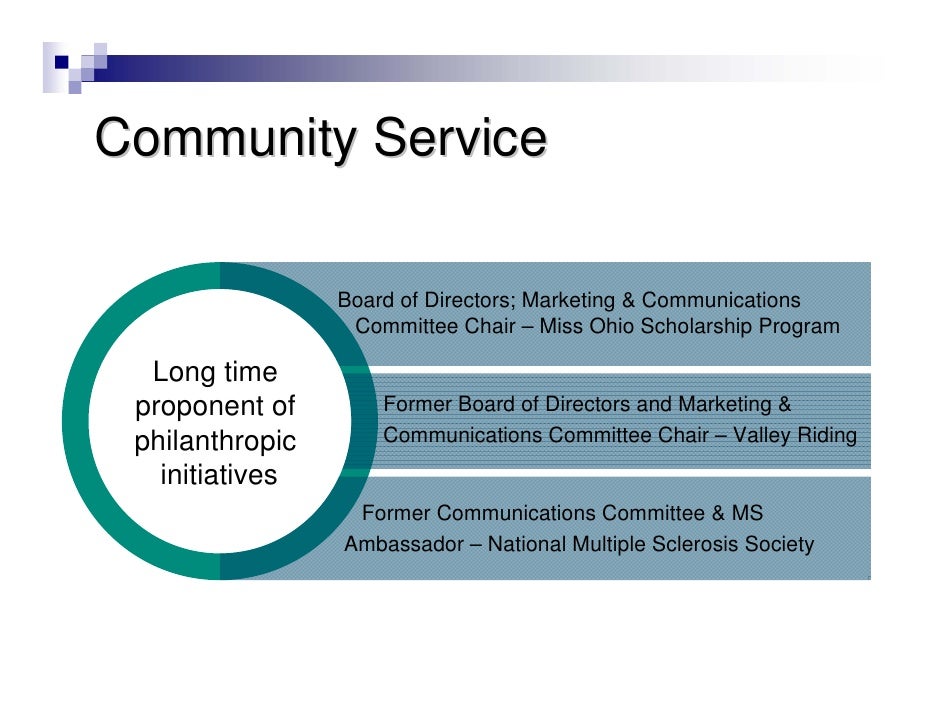 Community Service

Long time proponent of philanthropic initiatives

Board of Directors; Marketing & Communications Committee Chair – Miss Ohio Scholarship Program

Former Board of Directors and Marketing & Communications Committee Chair – Valley Riding

Former Communications Committee & MS Ambassador – National Multiple Sclerosis Society